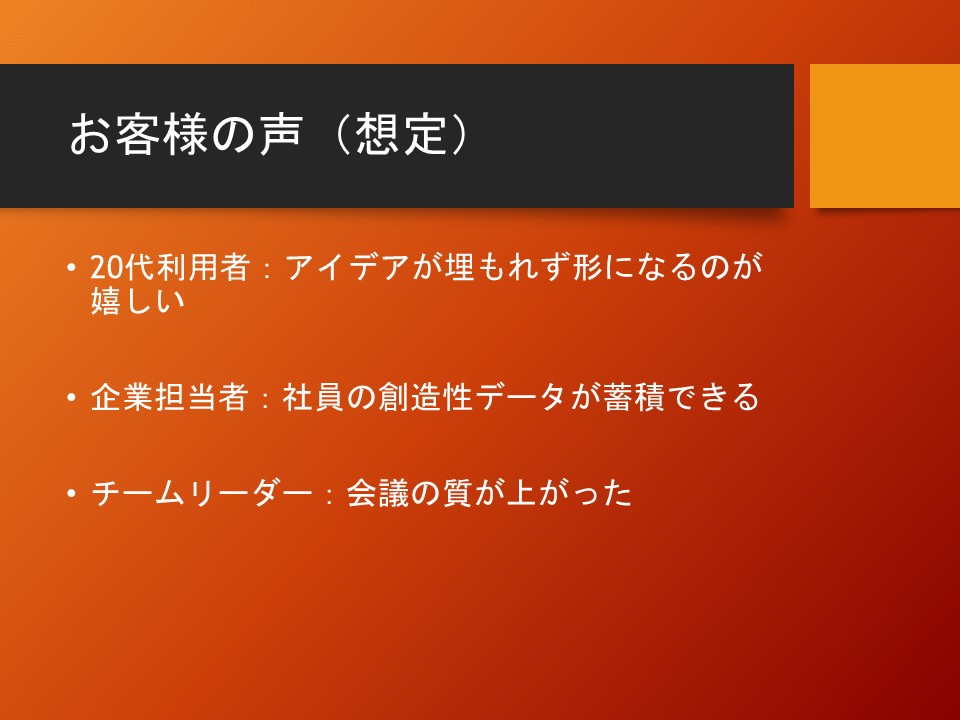 お客様の声（想定）

• 20代利用者：アイデアが埋もれず形になるのが嬉しい

• 企業担当者：社員の創造性データが蓄積できる

• チームリーダー：会議の質が上がった